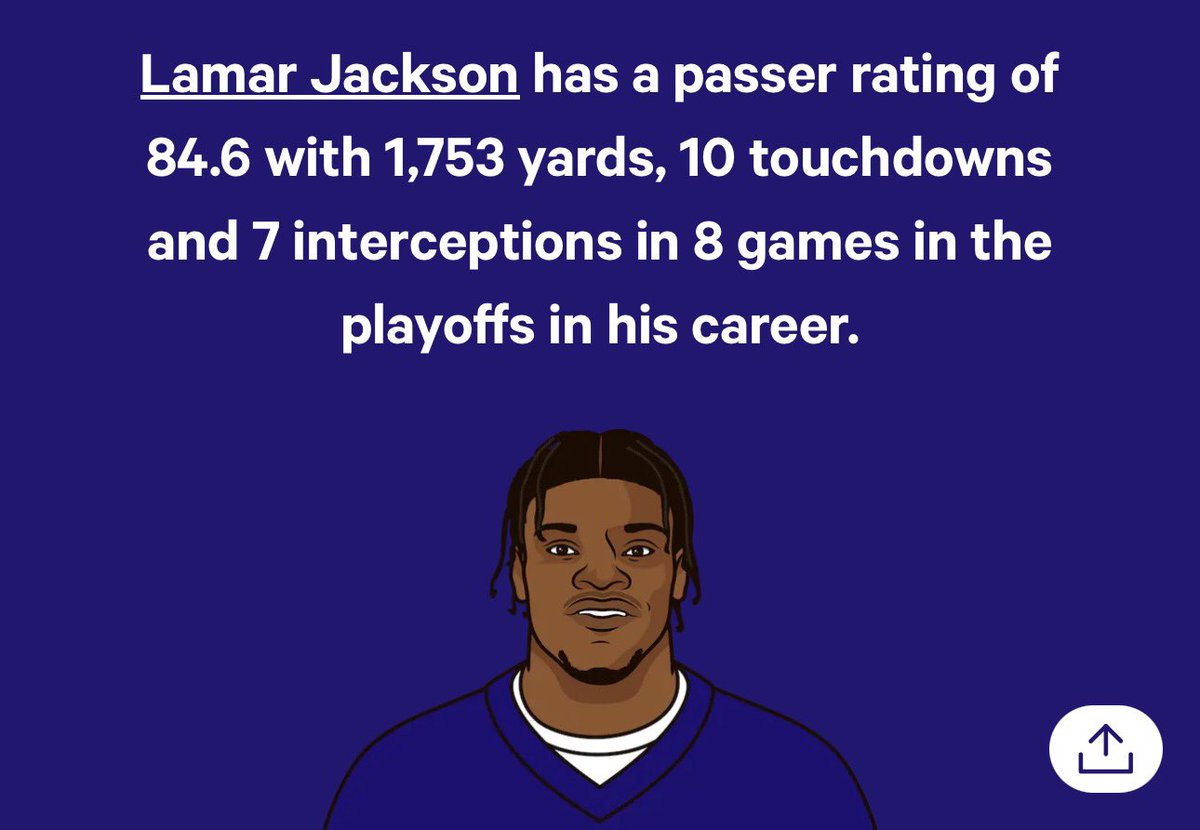 Lamar Jackson has a passer rating of 84.6 with 1,753 yards, 10 touchdowns and 7 interceptions in 8 games in the playoffs in his career.